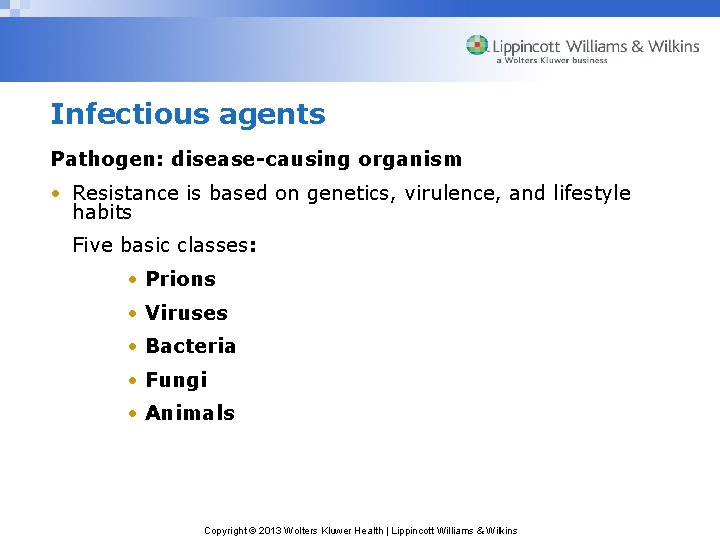 Lippincott Williams & Wilkins
a Wolters Kluwer business

Infectious agents

Pathogen: disease-causing organism

• Resistance is based on genetics, virulence, and lifestyle habits

Five basic classes:

• Prions
• Viruses
• Bacteria
• Fungi
• Animals

Copyright © 2013 Wolters Kluwer Health | Lippincott Williams & Wilkins